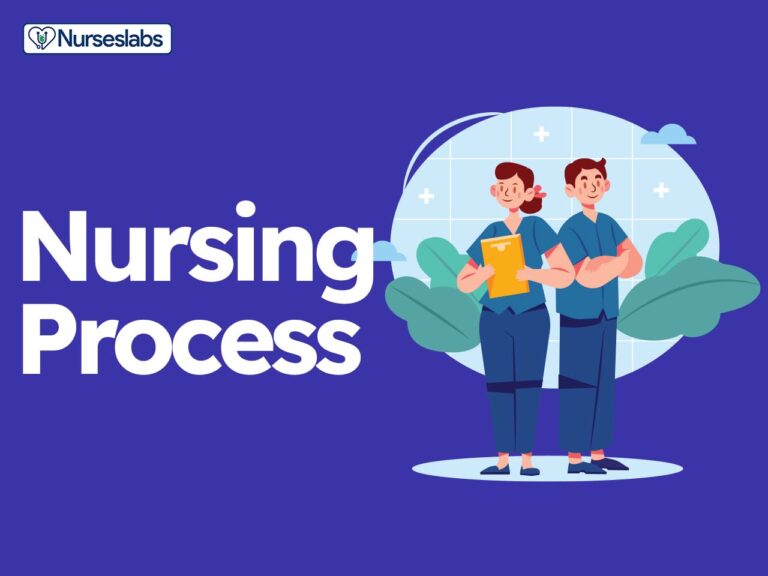 Nurseslabs

Nursing Process